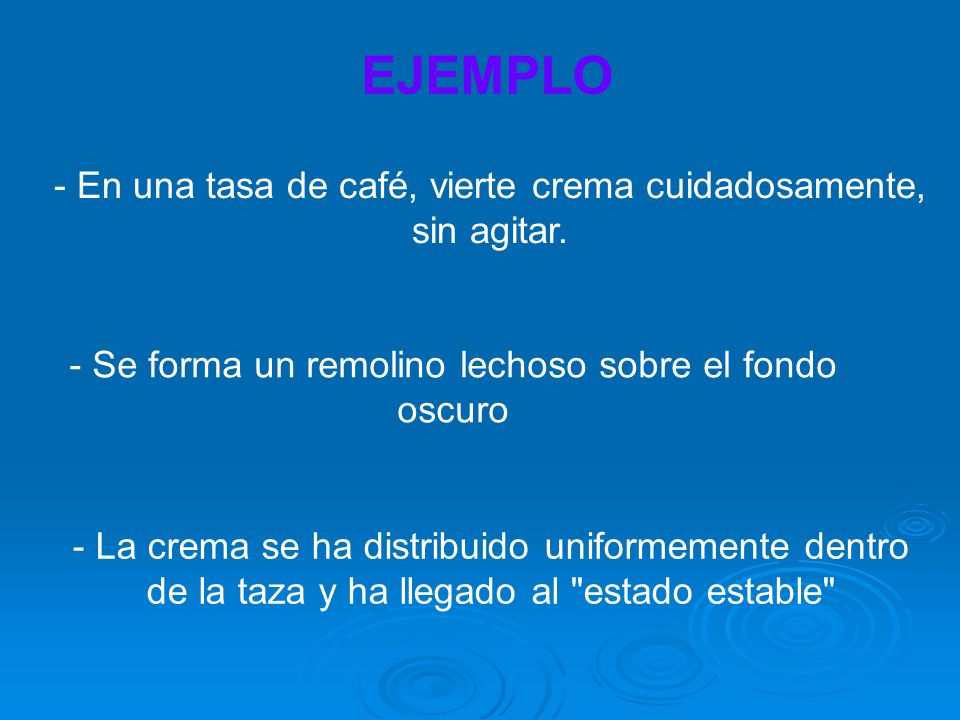 EJEMPLO

- En una tasa de café, vierte crema cuidadosamente, sin agitar.

- Se forma un remolino lechoso sobre el fondo oscuro

- La crema se ha distribuido uniformemente dentro de la taza y ha llegado al "estado estable"